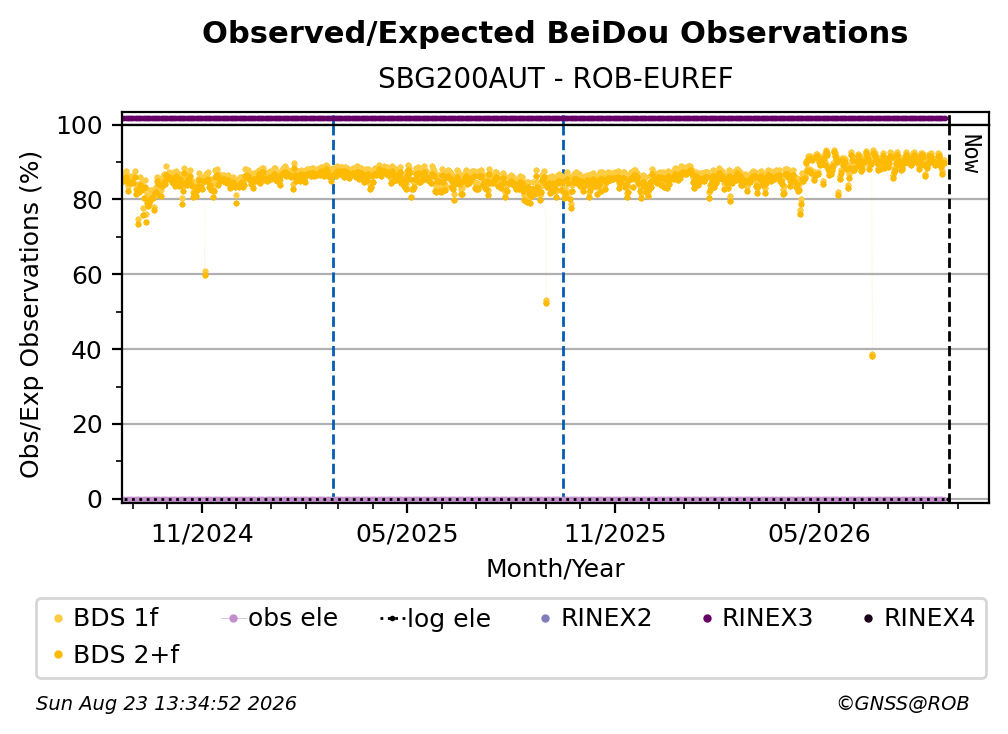 Observed/Expected BeiDou Observations

SBG200AUT - ROB-EUREF

Obs/Exp Observations (%)

100
80
60
40
20
0

Now

11/2024
05/2025
11/2025
05/2026

Month/Year

BDS 1f
obs ele
log ele
RINEX2
RINEX3
RINEX4
BDS 2+f

Sun Aug 23 13:34:52 2026

©GNSS@ROB